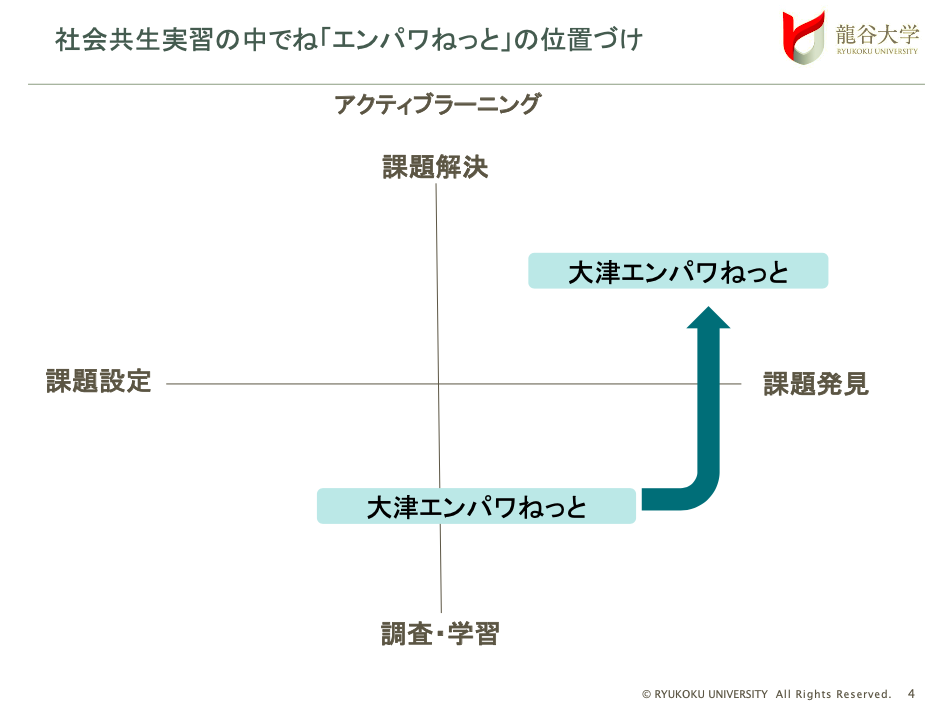 社会共生実習の中でね「エンパワねっと」の位置づけ

龍谷大学
RYUKOKU UNIVERSITY

アクティブラーニング

課題解決

大津エンパワねっと

課題設定

課題発見

大津エンパワねっと

調査・学習

© RYUKOKU UNIVERSITY All Rights Reserved. 4